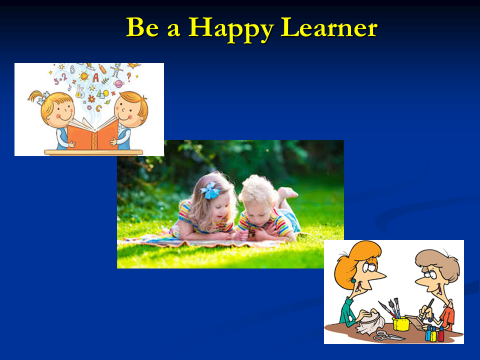 Be a Happy Learner